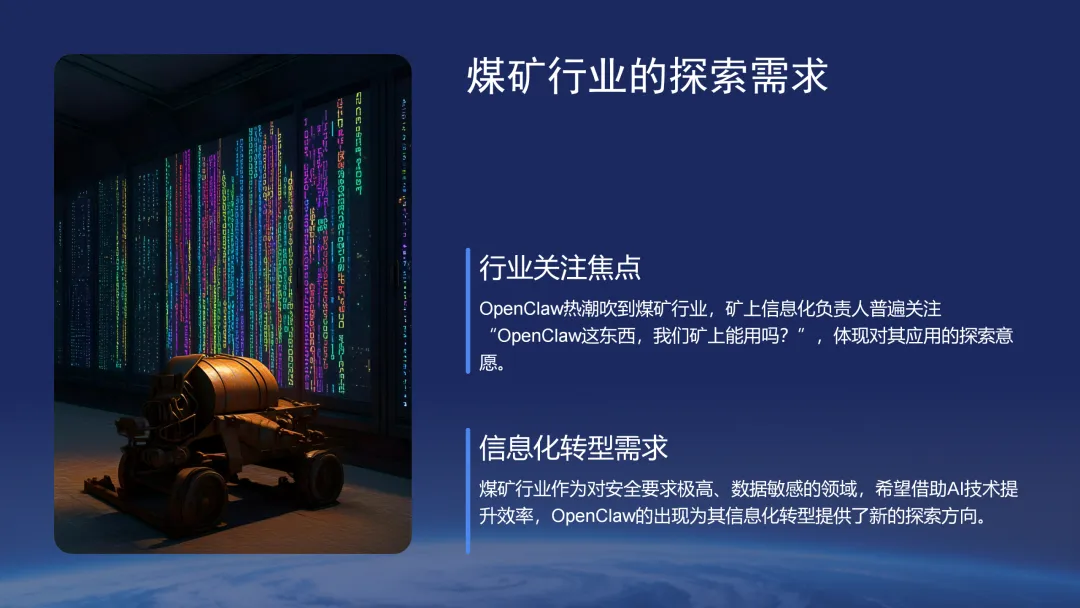 煤矿行业的探索需求

行业关注焦点

OpenClaw热潮吹到煤矿行业，矿上信息化负责人普遍关注“OpenClaw这东西，我们矿上能用吗？”，体现对其应用的探索意愿。

信息化转型需求

煤矿行业作为对安全要求极高、数据敏感的领域，希望借助AI技术提升效率，OpenClaw的出现为其信息化转型提供了新的探索方向。